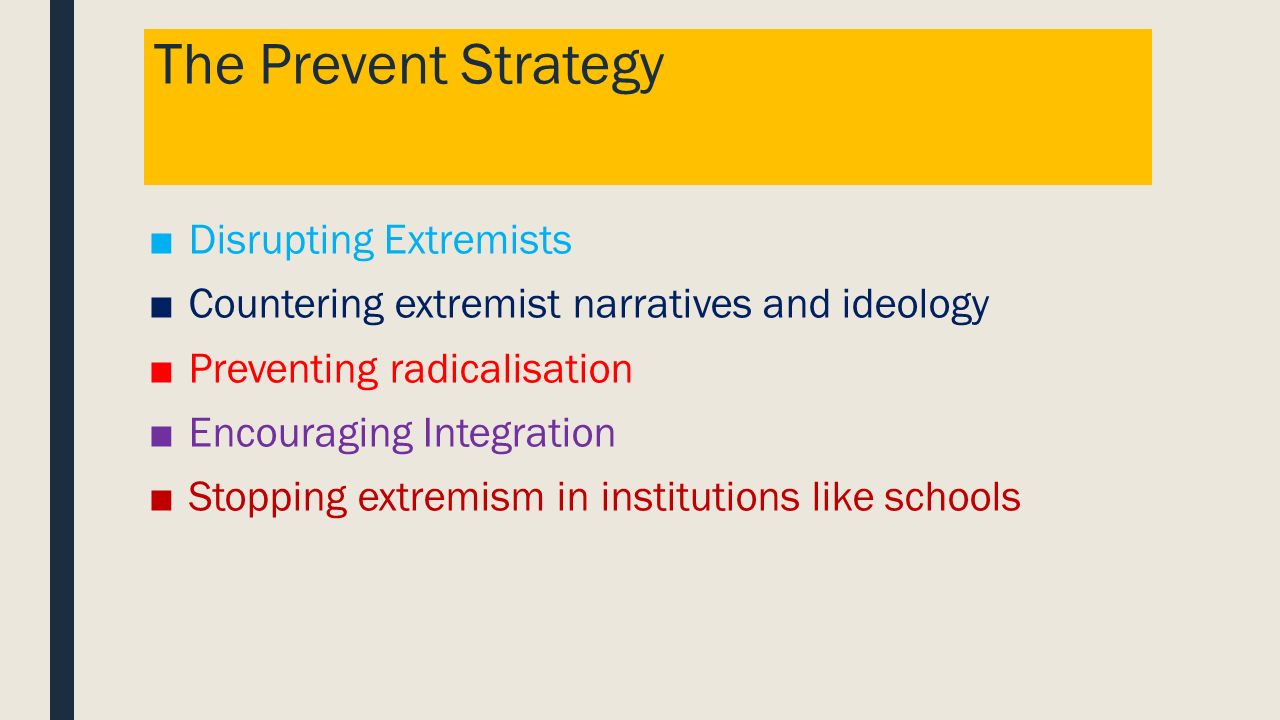 The Prevent Strategy

■ Disrupting Extremists
■ Countering extremist narratives and ideology
■ Preventing radicalisation
■ Encouraging Integration
■ Stopping extremism in institutions like schools